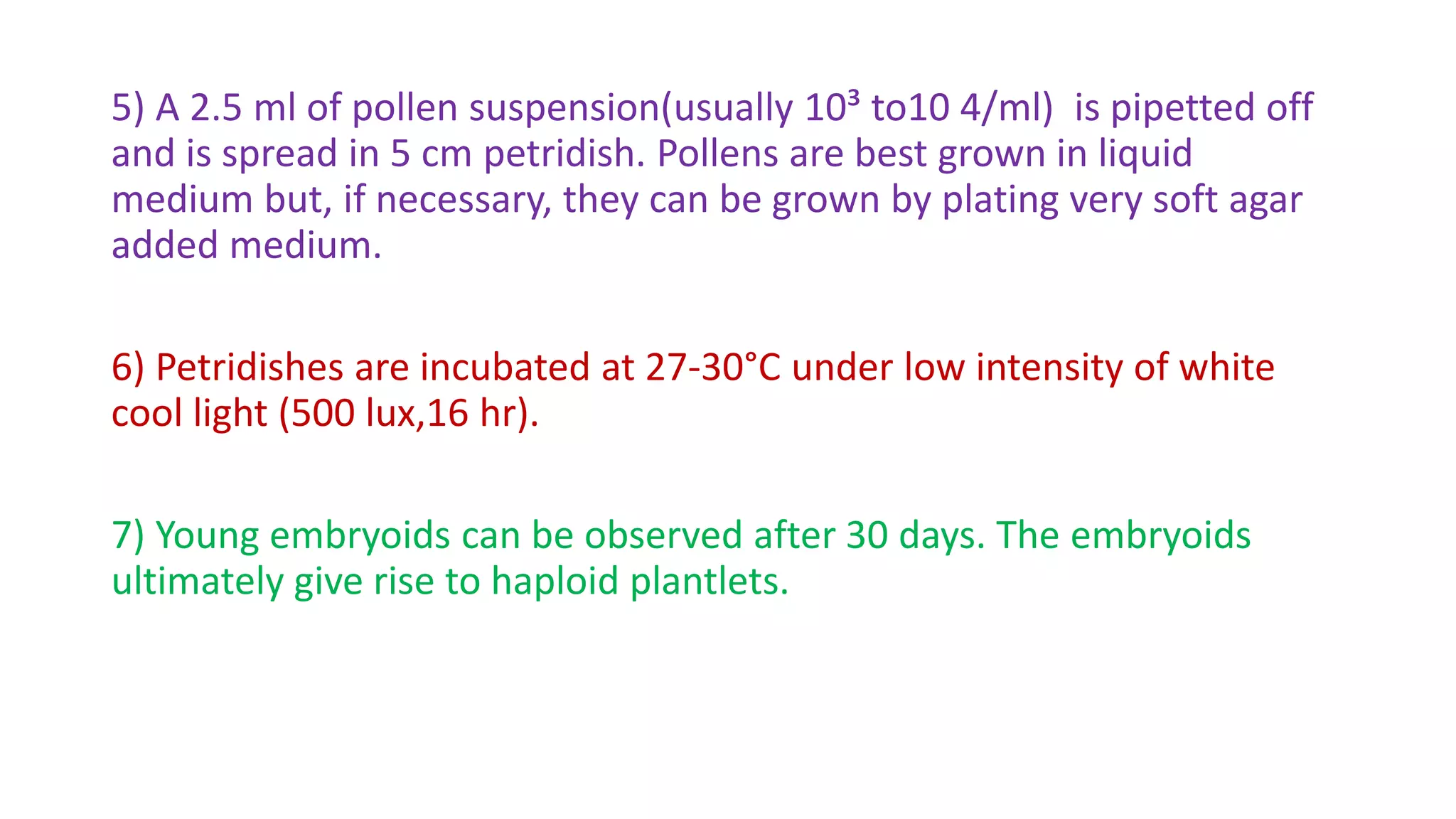 5) A 2.5 ml of pollen suspension(usually $10^3$ to10 4/ml) is pipetted off and is spread in 5 cm petridish. Pollens are best grown in liquid medium but, if necessary, they can be grown by plating very soft agar added medium.

6) Petridishes are incubated at 27-30°C under low intensity of white cool light (500 lux,16 hr).

7) Young embryoids can be observed after 30 days. The embryoids ultimately give rise to haploid plantlets.